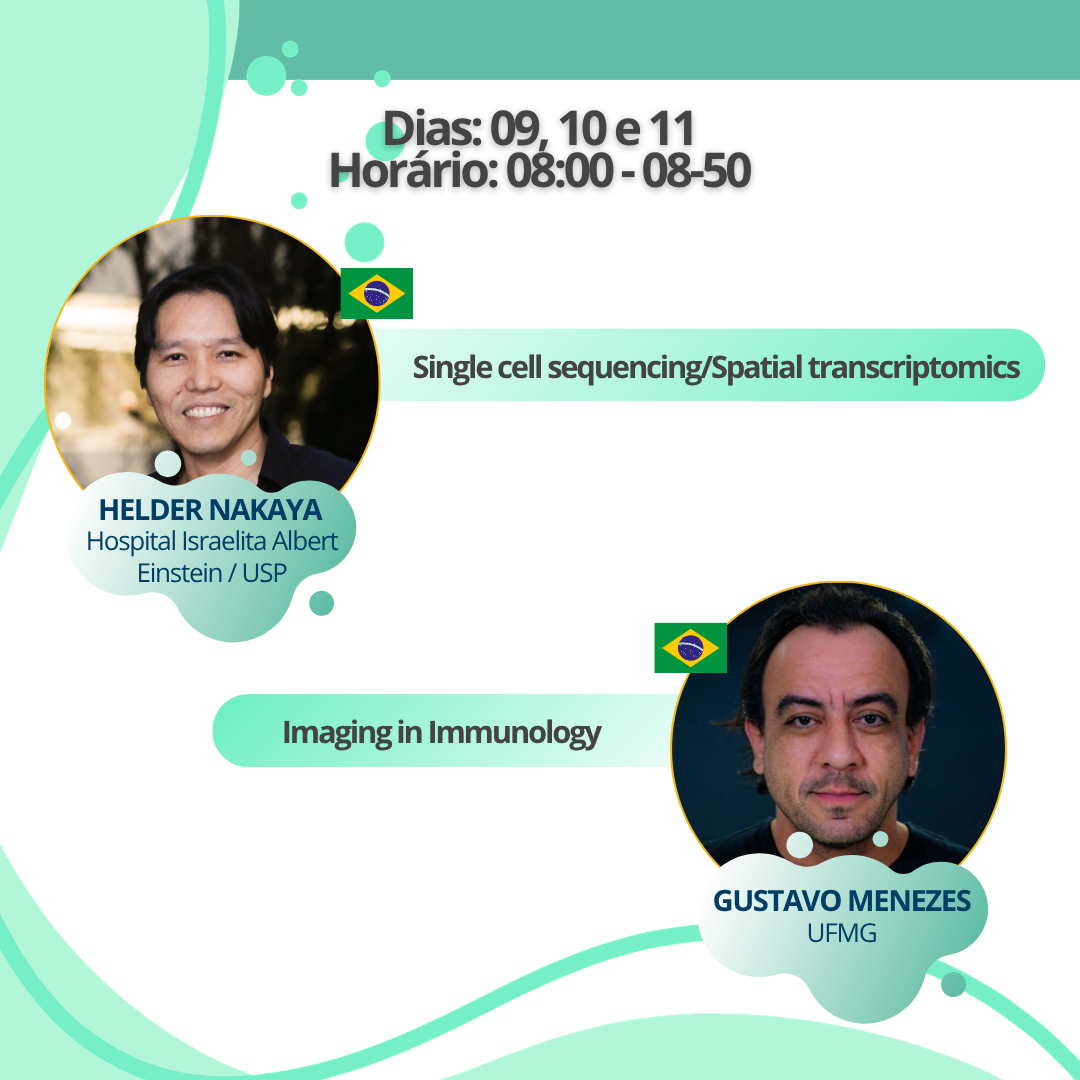 Dias: 09, 10 e 11
Horário: 08:00 - 08-50

Single cell sequencing/Spatial transcriptomics

HELDER NAKAYA
Hospital Israelita Albert Einstein / USP

Imaging in Immunology

GUSTAVO MENEZES
UFMG